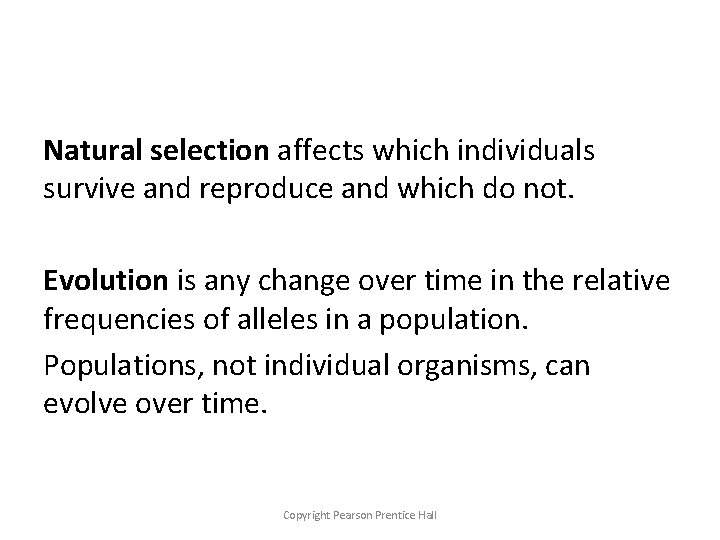 Natural selection affects which individuals survive and reproduce and which do not.

Evolution is any change over time in the relative frequencies of alleles in a population.

Populations, not individual organisms, can evolve over time.

Copyright Pearson Prentice Hall